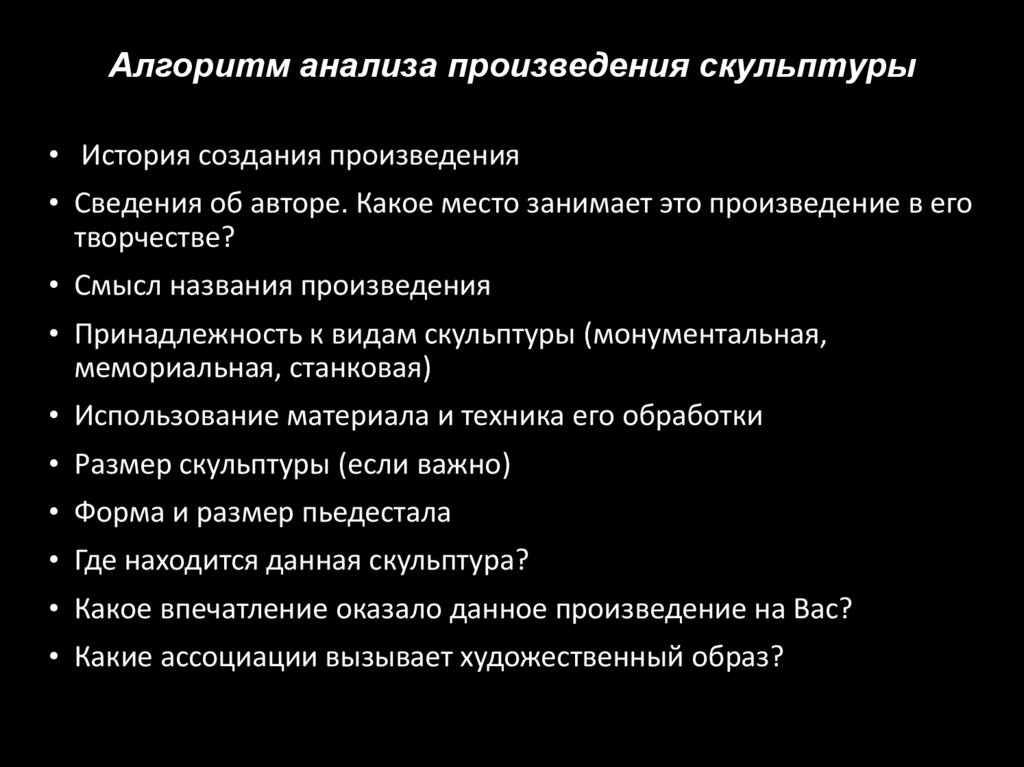 Алгоритм анализа произведения скульптуры

• История создания произведения
• Сведения об авторе. Какое место занимает это произведение в его творчестве?
• Смысл названия произведения
• Принадлежность к видам скульптуры (монументальная, мемориальная, станковая)
• Использование материала и техника его обработки
• Размер скульптуры (если важно)
• Форма и размер пьедестала
• Где находится данная скульптура?
• Какое впечатление оказало данное произведение на Вас?
• Какие ассоциации вызывает художественный образ?